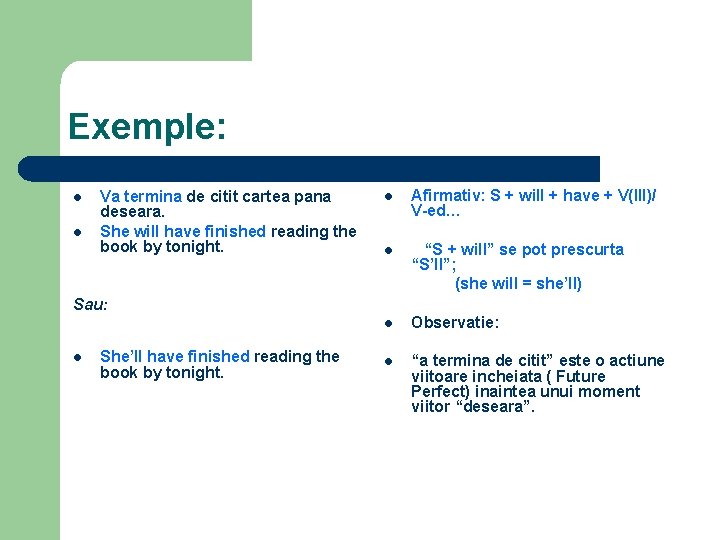 Exemple:

- Va termina de citit cartea pana deseara.
- She will have finished reading the book by tonight.

Sau:

- She'll have finished reading the book by tonight.

- Afirmativ: S + will + have + V(III)/ V-ed…
- "S + will" se pot prescurta "S'll"; (she will = she'll)
- Observatie:
- "a termina de citit" este o actiune viitoare incheiata ( Future Perfect) inaintea unui moment viitor "deseara".